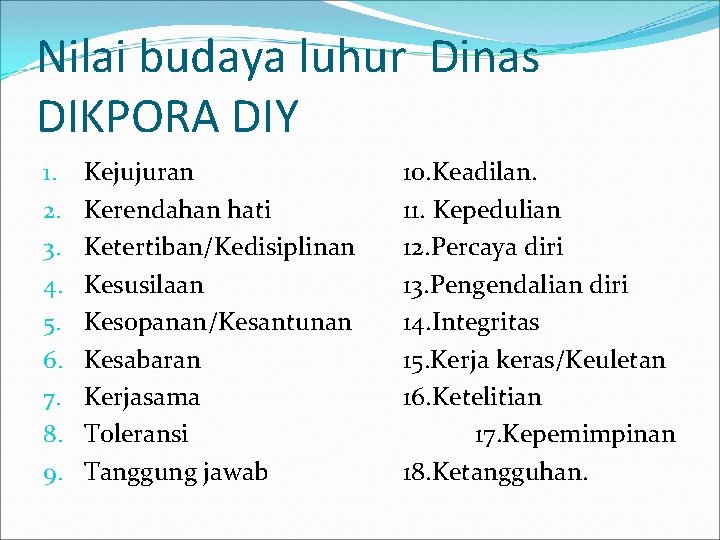 Nilai budaya luhur  Dinas DIKPORA DIY

1. Kejujuran
2. Kerendahan hati
3. Ketertiban/Kedisiplinan
4. Kesusilaan
5. Kesopanan/Kesantunan
6. Kesabaran
7. Kerjasama
8. Toleransi
9. Tanggung jawab

10.Keadilan.
11. Kepedulian
12.Percaya diri
13.Pengendalian diri
14.Integritas
15.Kerja keras/Keuletan
16.Ketelitian
17.Kepemimpinan
18.Ketangguhan.